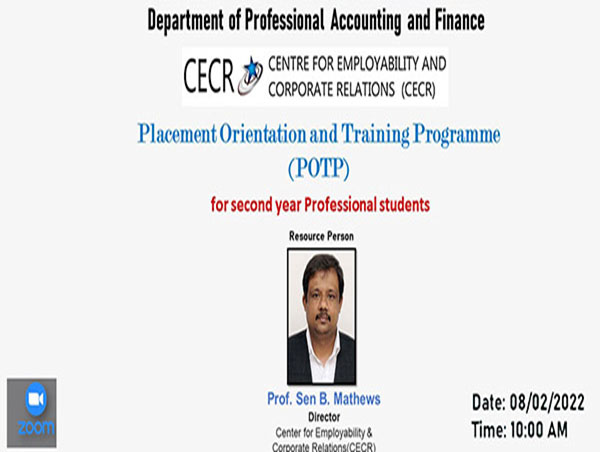 Department of Professional Accounting and Finance

CECR CENTRE FOR EMPLOYABILITY AND CORPORATE RELATIONS (CECR)

Placement Orientation and Training Programme (POTP)

for second year Professional students

Resource Person

Prof. Sen B. Mathews
Director
Center for Employability & Corporate Relations(CECR)

zoom

Date: 08/02/2022
Time: 10:00 AM